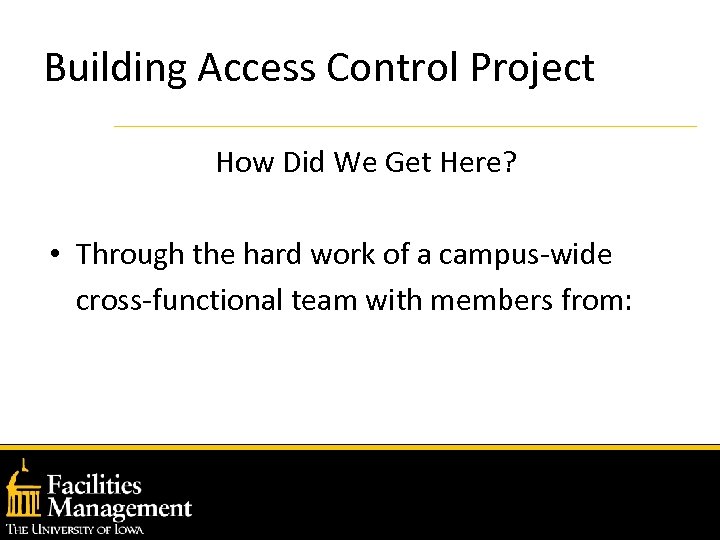 Building Access Control Project

How Did We Get Here?

• Through the hard work of a campus-wide cross-functional team with members from:

Facilities Management
THE UNIVERSITY OF IOWA